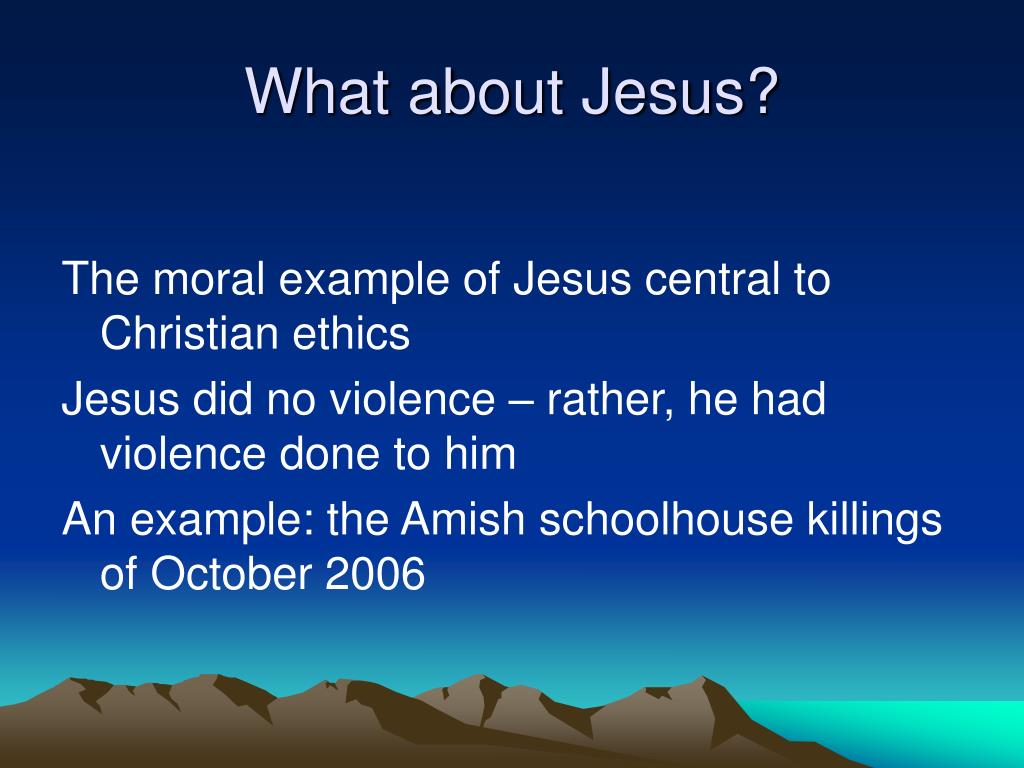 What about Jesus?

The moral example of Jesus central to Christian ethics

Jesus did no violence – rather, he had violence done to him

An example: the Amish schoolhouse killings of October 2006